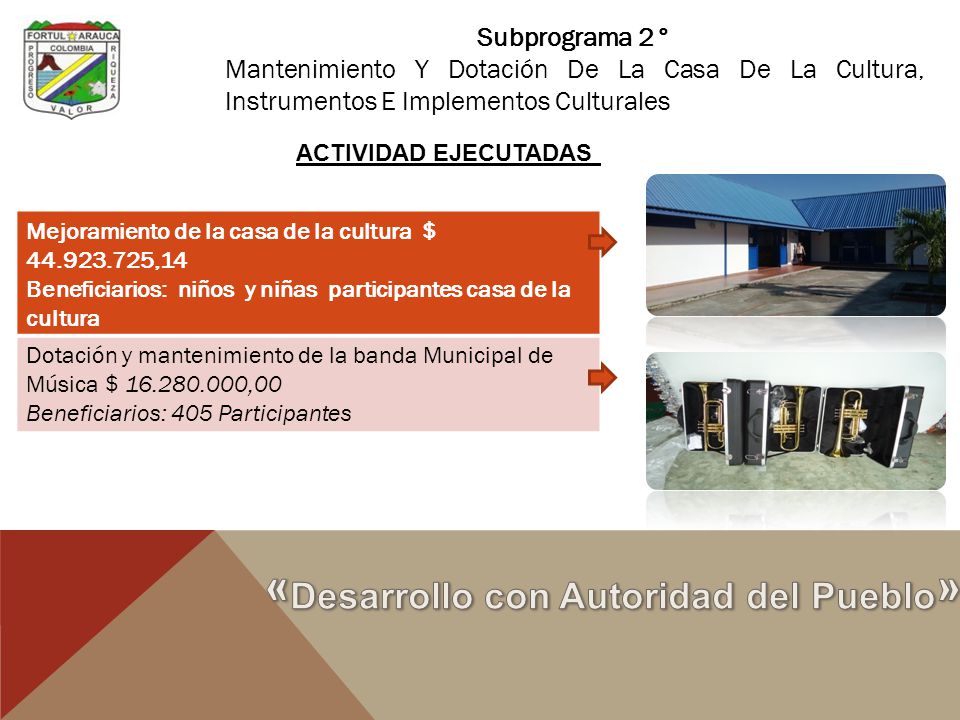 FORTUL ARAUCA
COLOMBIA
PROGRESO RIQUEZA
VALOR

Subprograma 2°
Mantenimiento Y Dotación De La Casa De La Cultura, Instrumentos E Implementos Culturales

ACTIVIDAD EJECUTADAS

Mejoramiento de la casa de la cultura $ 44.923.725,14
Beneficiarios: niños y niñas participantes casa de la cultura

Dotación y mantenimiento de la banda Municipal de Música $ 16.280.000,00
Beneficiarios: 405 Participantes

«Desarrollo con Autoridad del Pueblo»